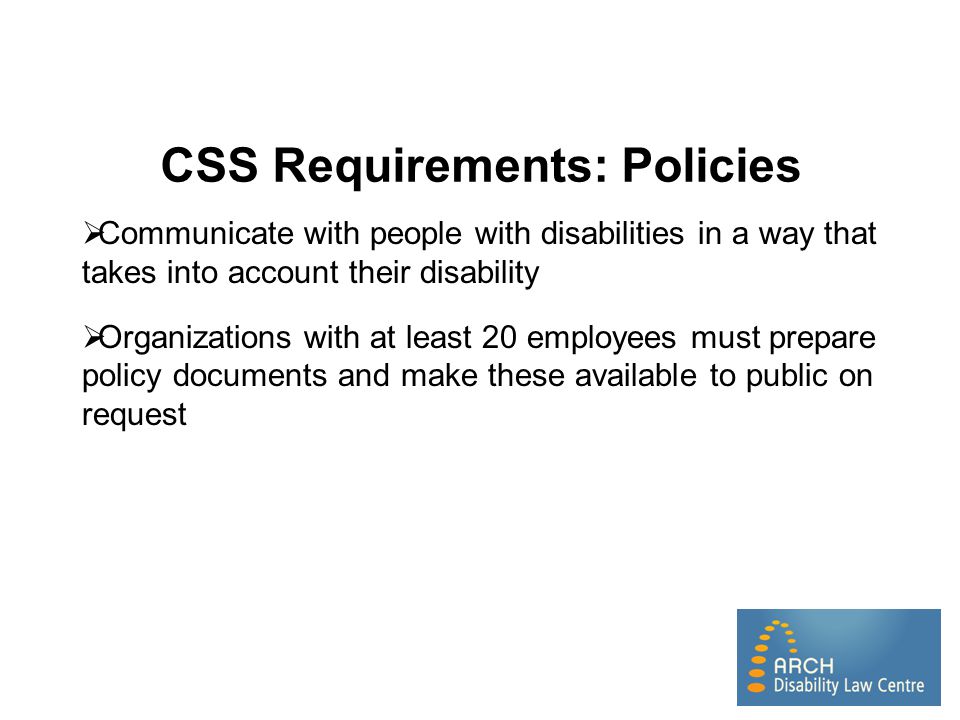 CSS Requirements: Policies

➢Communicate with people with disabilities in a way that takes into account their disability

➢Organizations with at least 20 employees must prepare policy documents and make these available to public on request

ARCH
Disability Law Centre